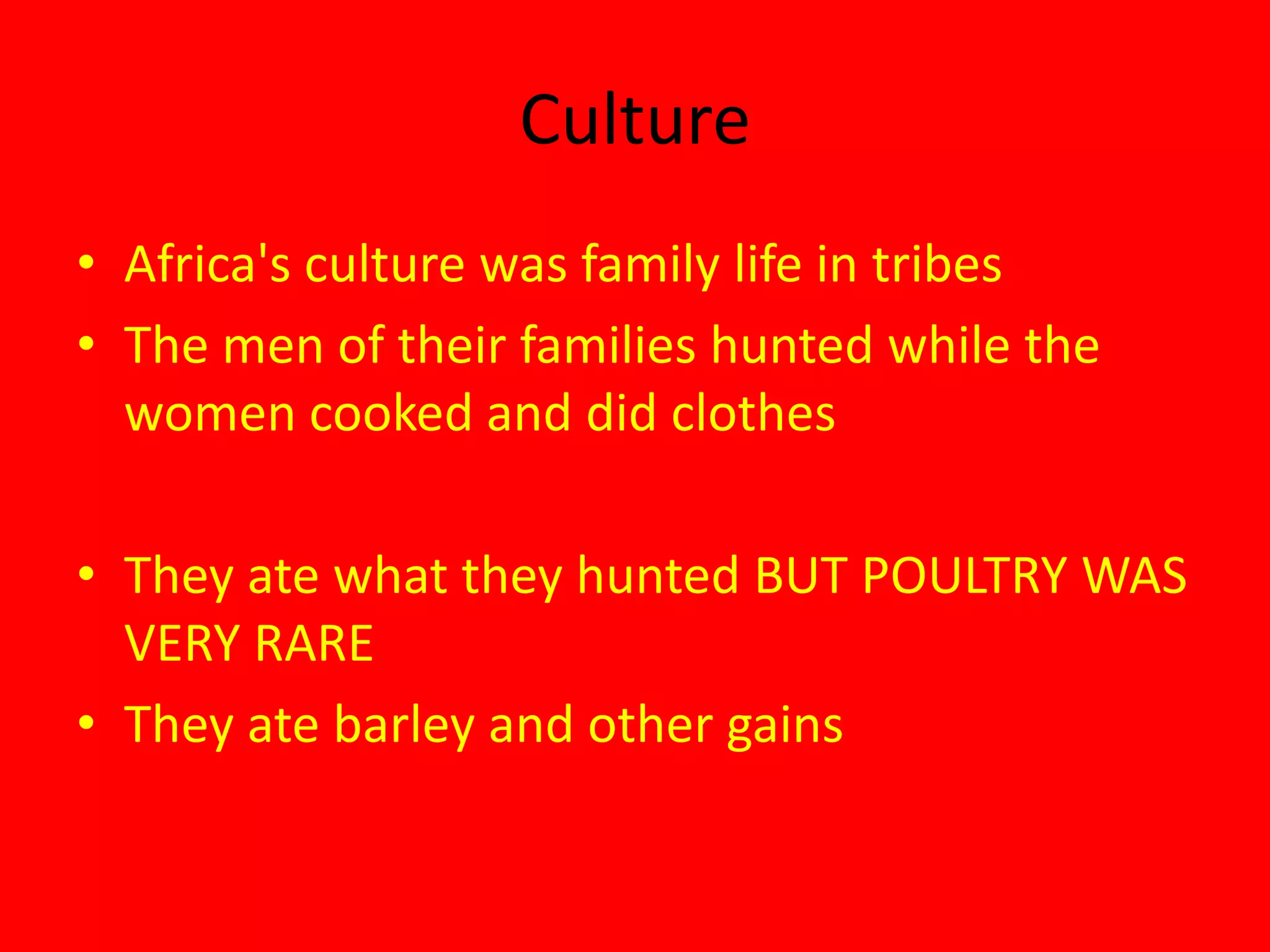 Culture

• Africa's culture was family life in tribes
• The men of their families hunted while the women cooked and did clothes

• They ate what they hunted BUT POULTRY WAS VERY RARE
• They ate barley and other gains